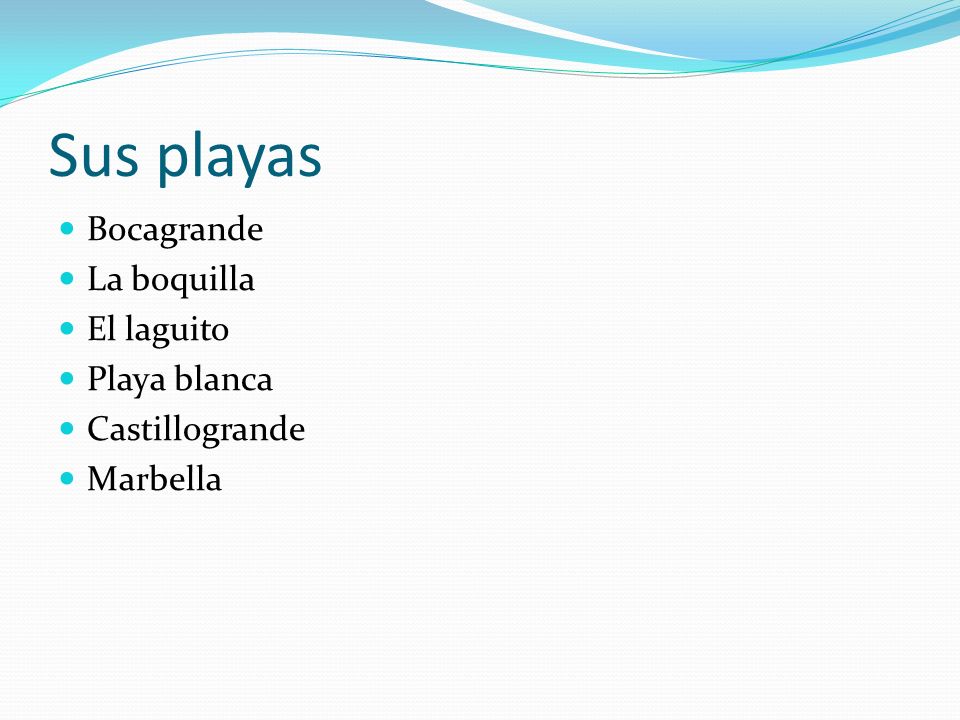 Sus playas

- Bocagrande
- La boquilla
- El laguito
- Playa blanca
- Castillogrande
- Marbella